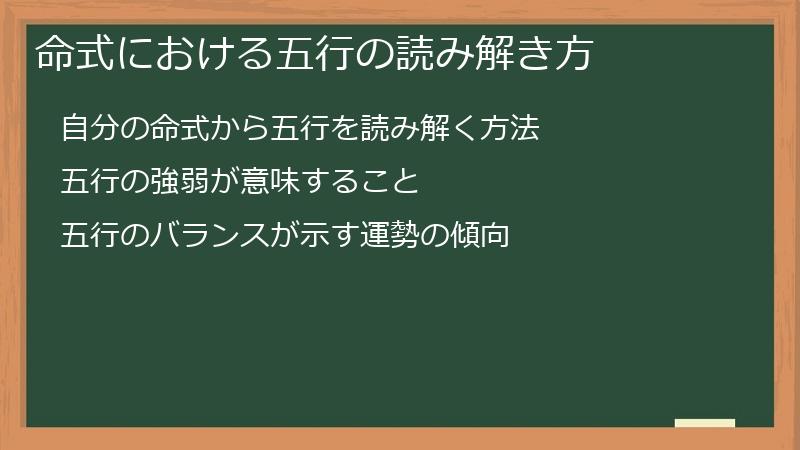 命式における五行の読み解き方

自分の命式から五行を読み解く方法

五行の強弱が意味すること

五行のバランスが示す運勢の傾向